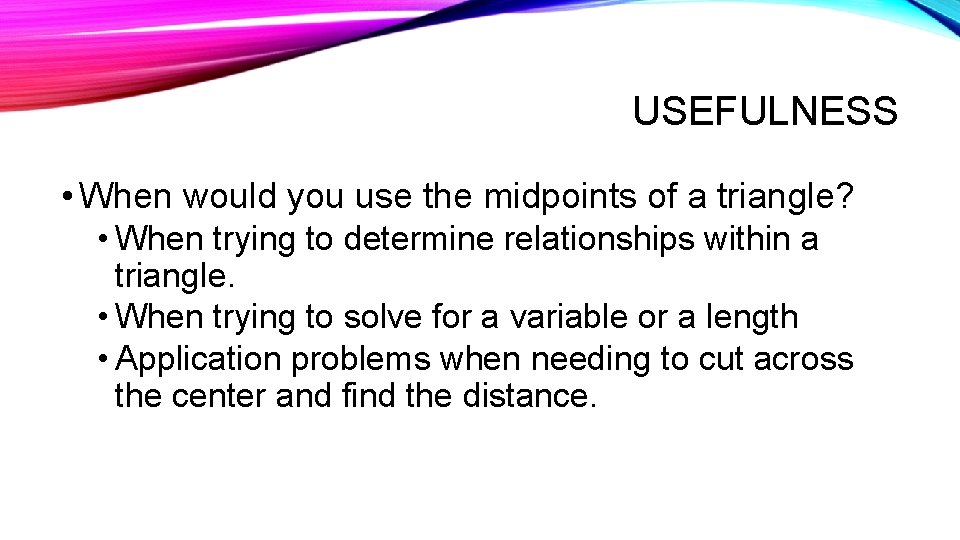 USEFULNESS

• When would you use the midpoints of a triangle?
  • When trying to determine relationships within a triangle.
  • When trying to solve for a variable or a length
  • Application problems when needing to cut across the center and find the distance.